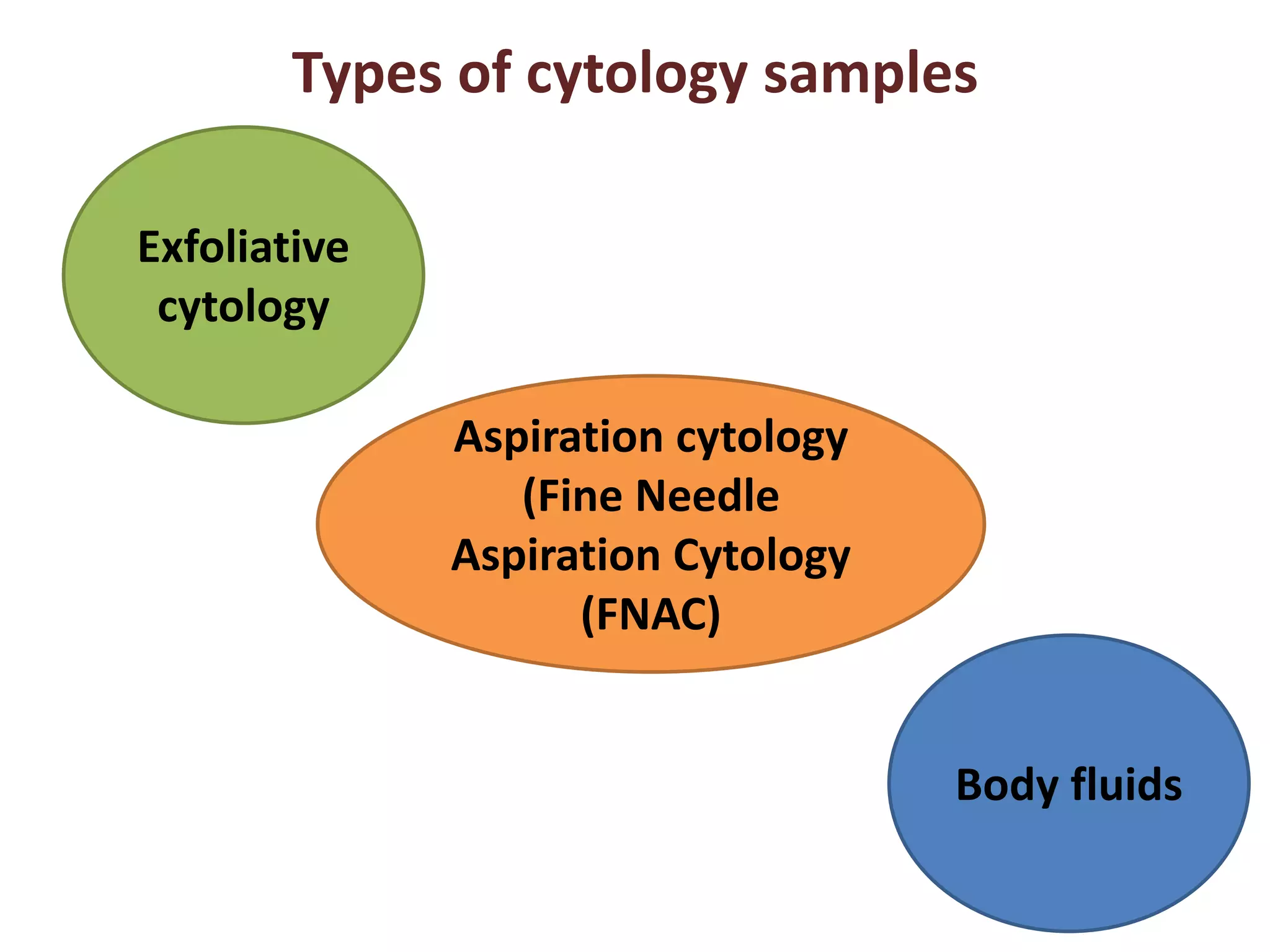 Types of cytology samples

Exfoliative cytology

Aspiration cytology (Fine Needle Aspiration Cytology (FNAC)

Body fluids